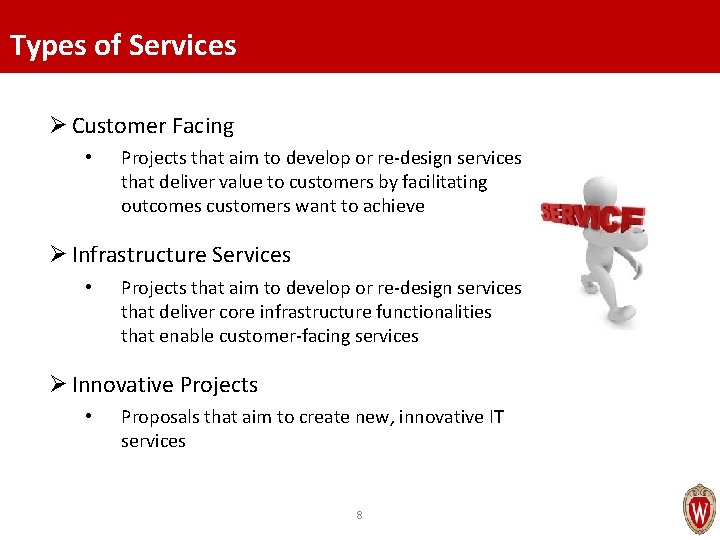 Types of Services

➢ Customer Facing

• Projects that aim to develop or re-design services that deliver value to customers by facilitating outcomes customers want to achieve

➢ Infrastructure Services

• Projects that aim to develop or re-design services that deliver core infrastructure functionalities that enable customer-facing services

➢ Innovative Projects

• Proposals that aim to create new, innovative IT services

SERVICE

8

W